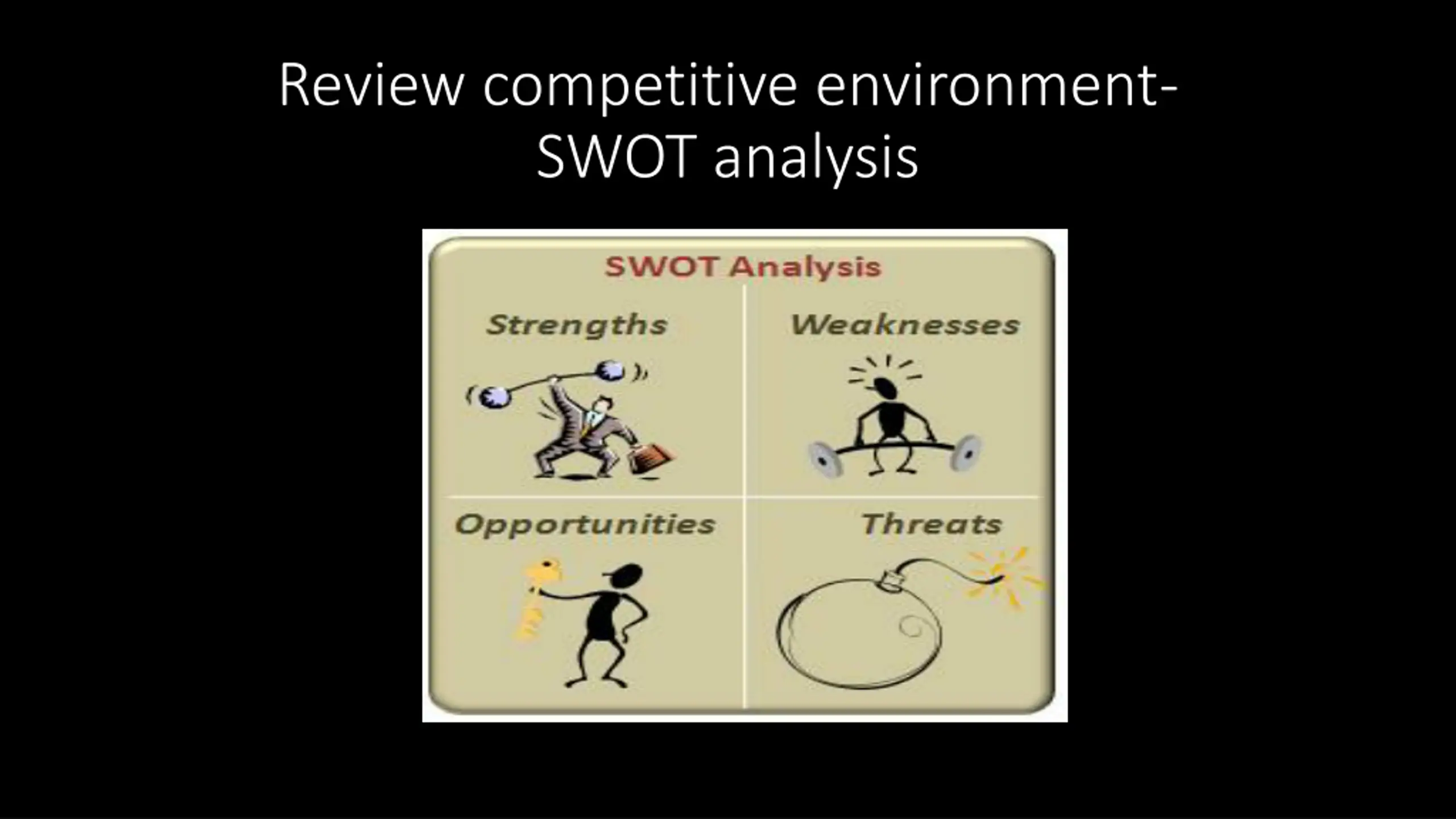 Review competitive environment-SWOT analysis

SWOT Analysis

Strengths

Weaknesses

Opportunities

Threats